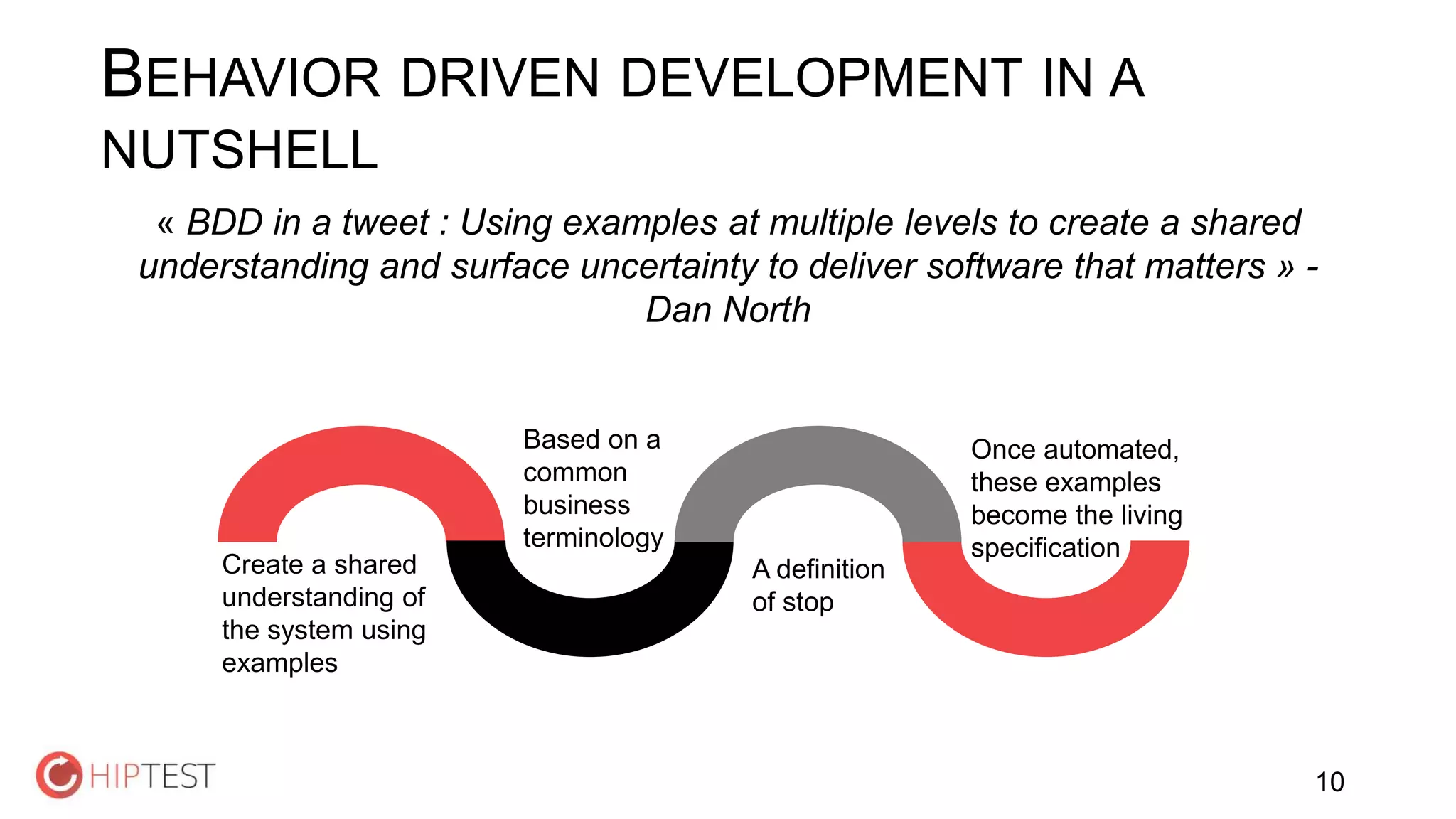 BEHAVIOR DRIVEN DEVELOPMENT IN A NUTSHELL

« BDD in a tweet : Using examples at multiple levels to create a shared understanding and surface uncertainty to deliver software that matters » - Dan North

Create a shared understanding of the system using examples

Based on a common business terminology

A definition of stop

Once automated, these examples become the living specification

HIPTEST

10